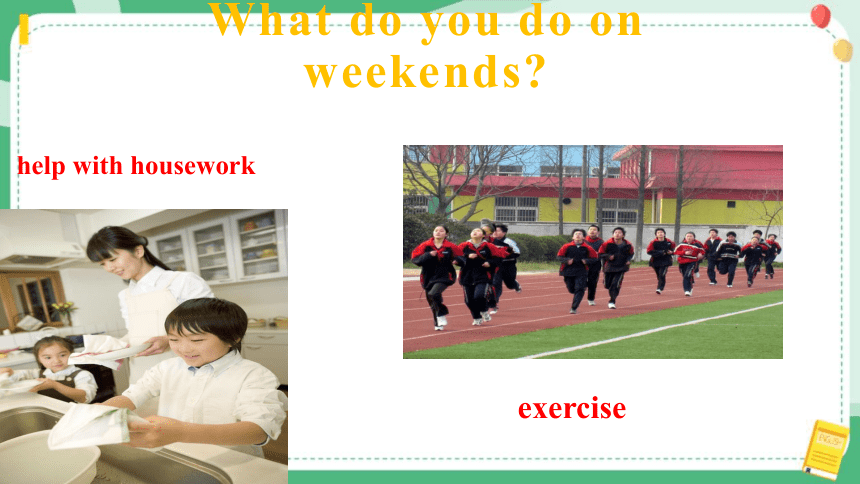 What do you do on weekends?

help with housework

exercise